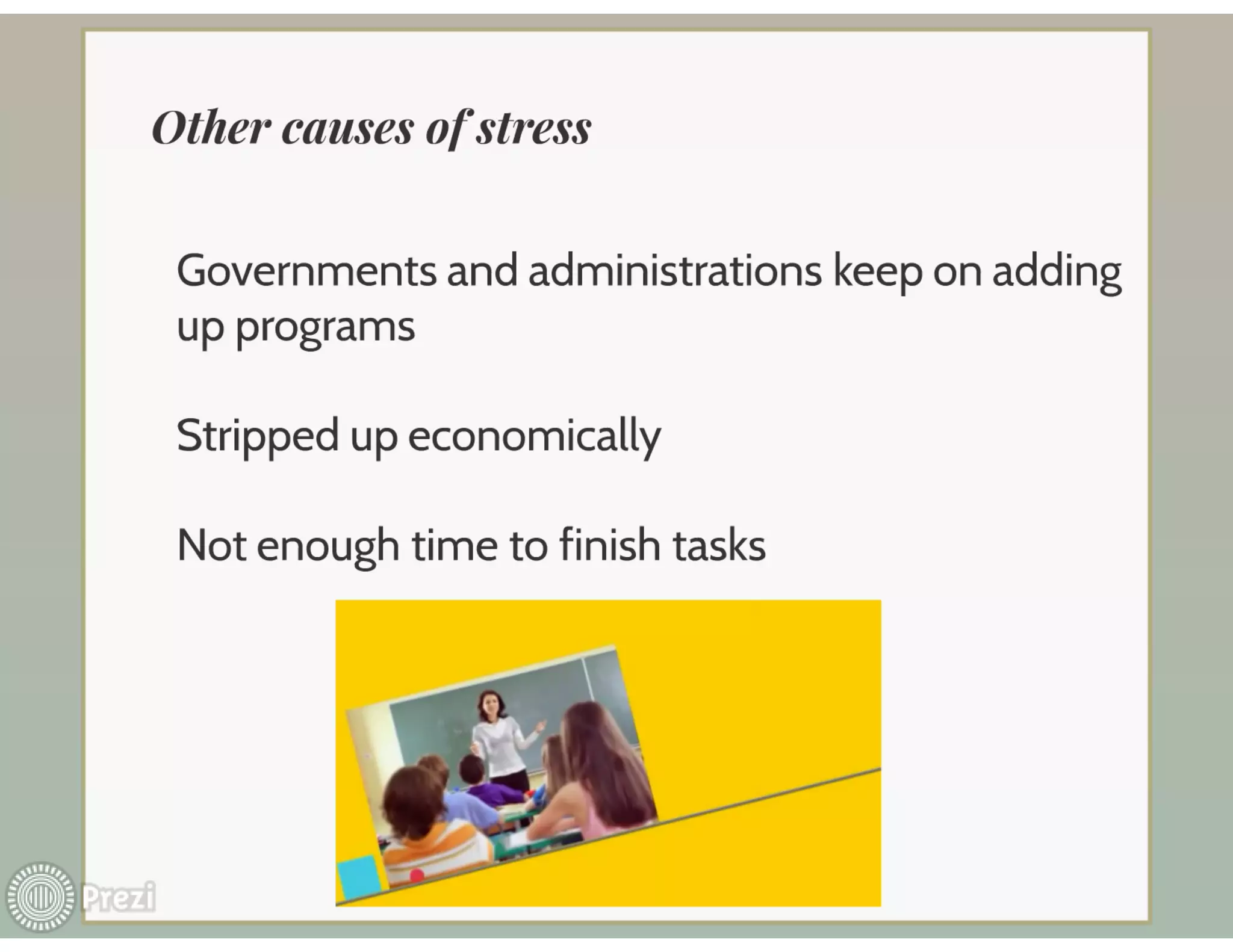 Other causes of stress

Governments and administrations keep on adding up programs

Stripped up economically

Not enough time to finish tasks

Prezi